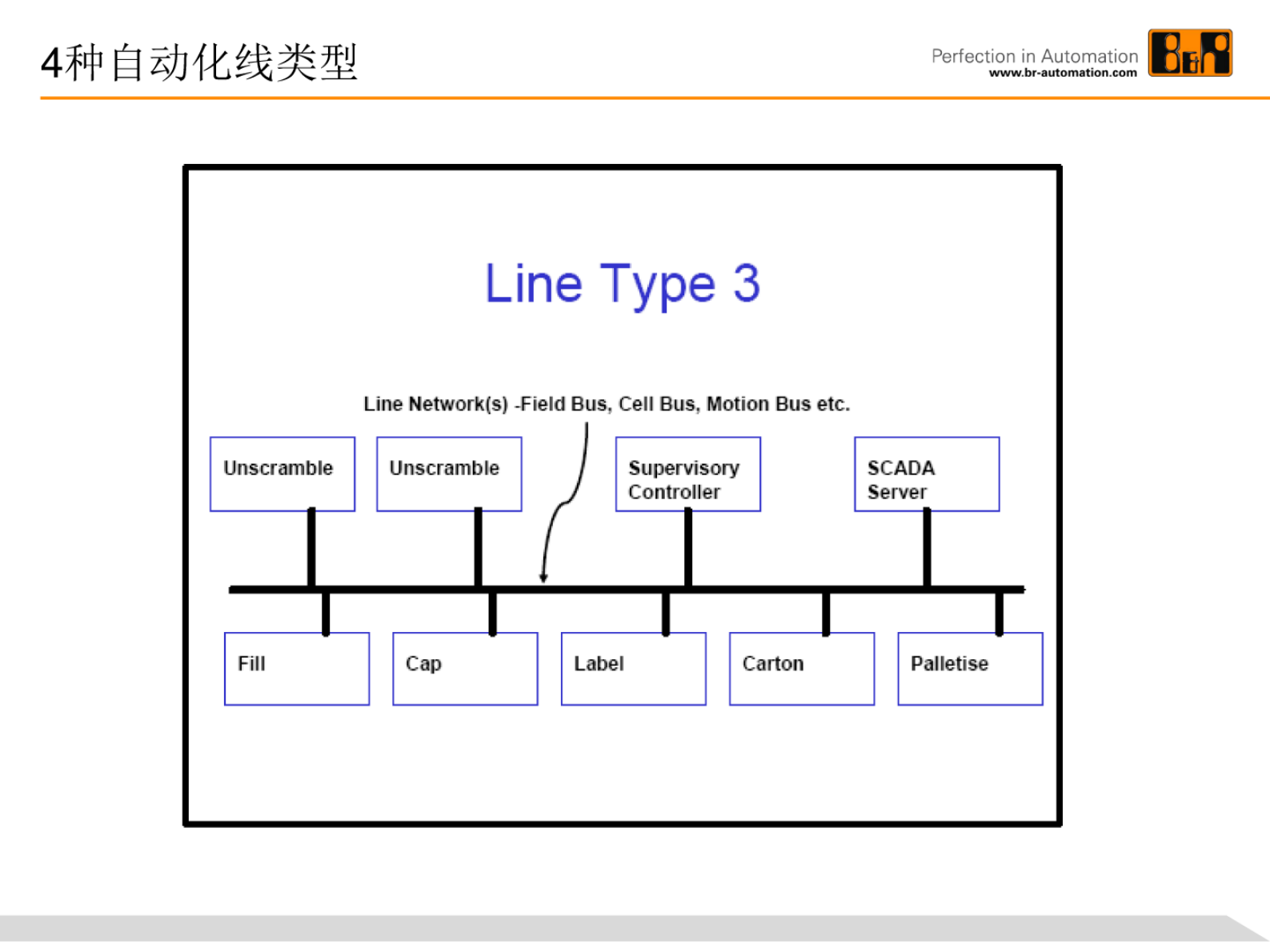 4种自动化线类型

Perfection in Automation
www.br-automation.com
B&R

Line Type 3

Line Network(s) -Field Bus, Cell Bus, Motion Bus etc.

Unscramble

Unscramble

Supervisory Controller

SCADA Server

Fill

Cap

Label

Carton

Palletise